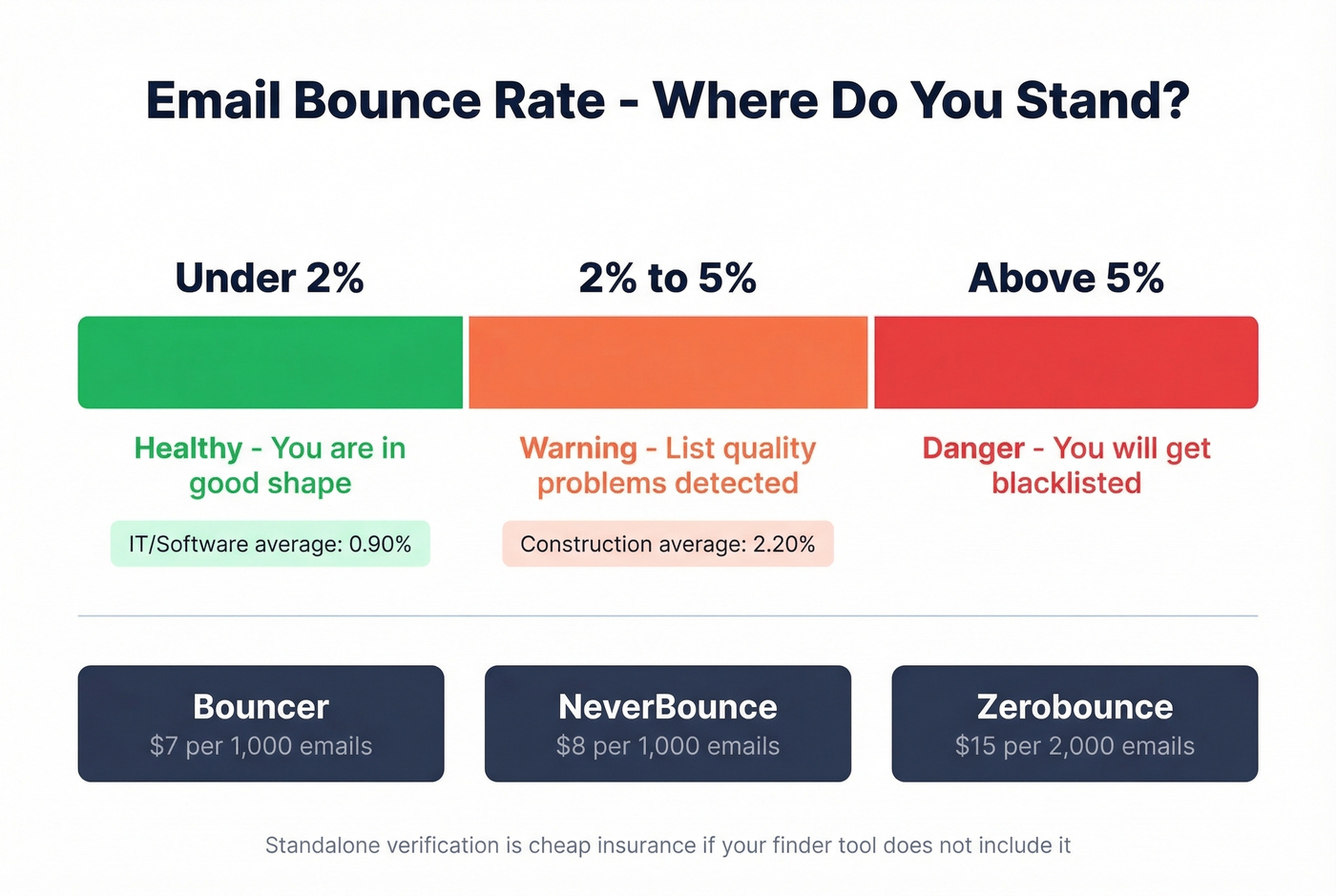 Email Bounce Rate - Where Do You Stand?

Under 2%

Healthy - You are in good shape

IT/Software average: 0.90%

2% to 5%

Warning - List quality problems detected

Construction average: 2.20%

Above 5%

Danger - You will get blacklisted

Bouncer
$7 per 1,000 emails

NeverBounce
$8 per 1,000 emails

Zerobounce
$15 per 2,000 emails

Standalone verification is cheap insurance if your finder tool does not include it